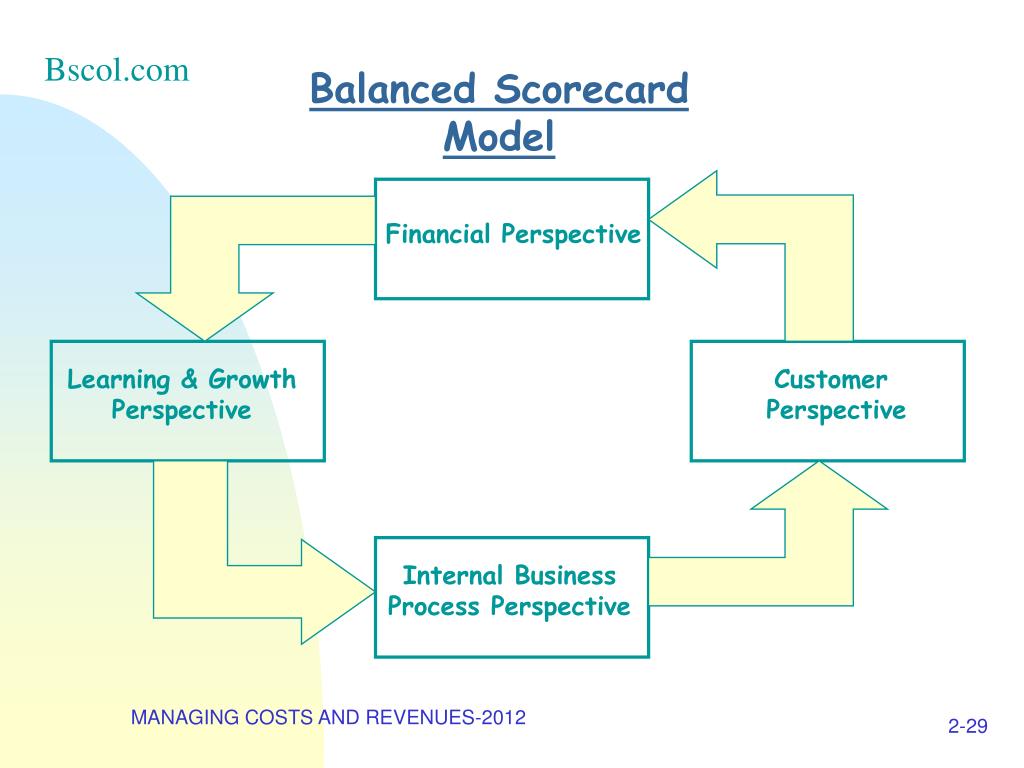 Bscol.com

Balanced Scorecard Model

Financial Perspective

Learning & Growth Perspective

Customer Perspective

Internal Business Process Perspective

MANAGING COSTS AND REVENUES-2012

2-29